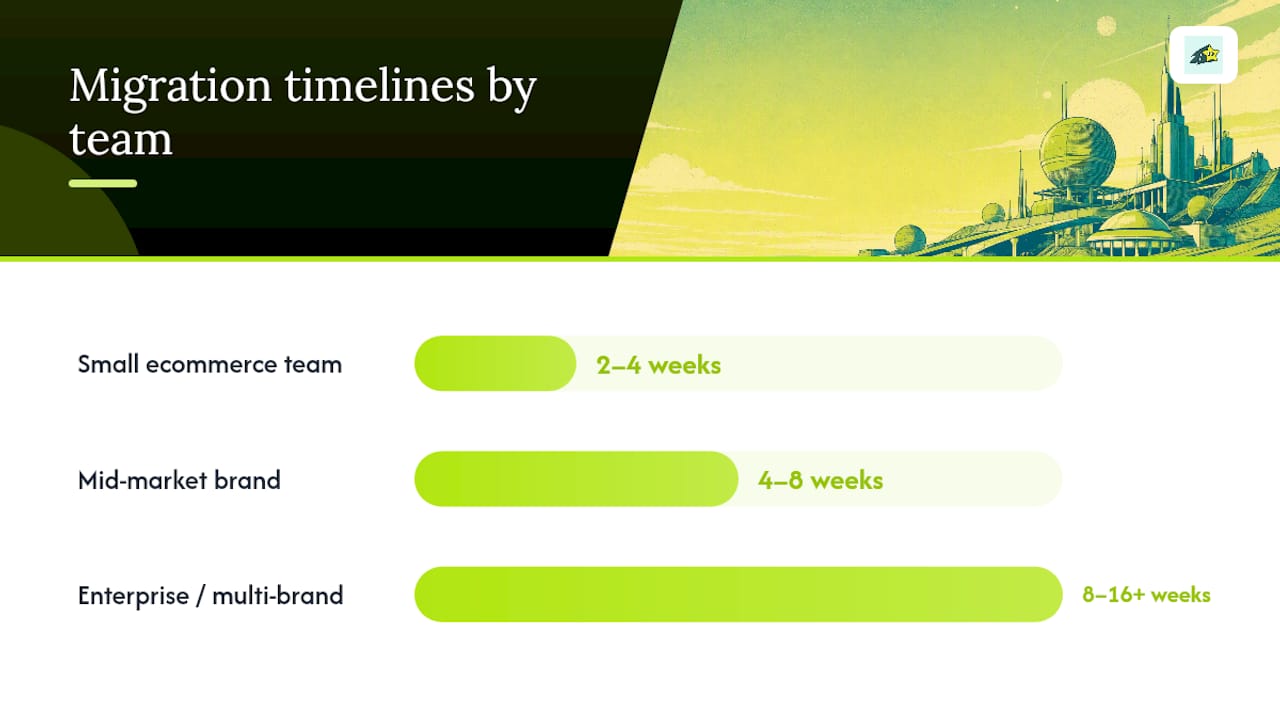 Migration timelines by team

Small ecommerce team
2–4 weeks

Mid-market brand
4–8 weeks

Enterprise / multi-brand
8–16+ weeks